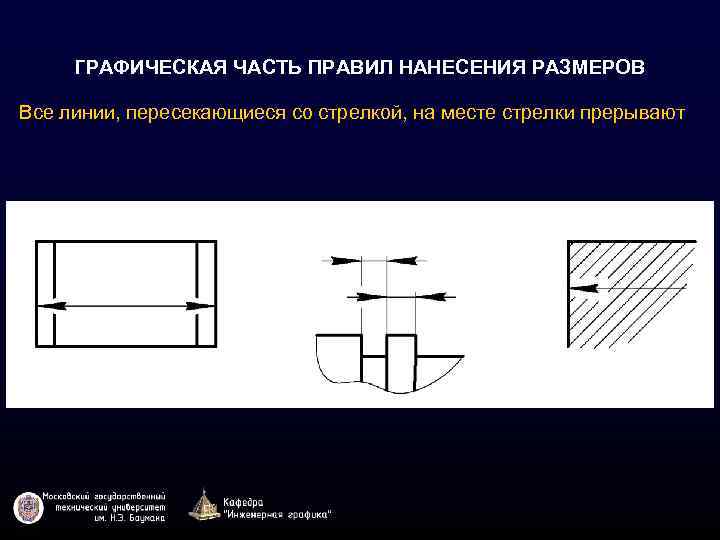 ГРАФИЧЕСКАЯ ЧАСТЬ ПРАВИЛ НАНЕСЕНИЯ РАЗМЕРОВ

Все линии, пересекающиеся со стрелкой, на месте стрелки прерывают

Московский государственный технический университет им. Н.Э. Баумана

Кафедра "Инженерная графика"